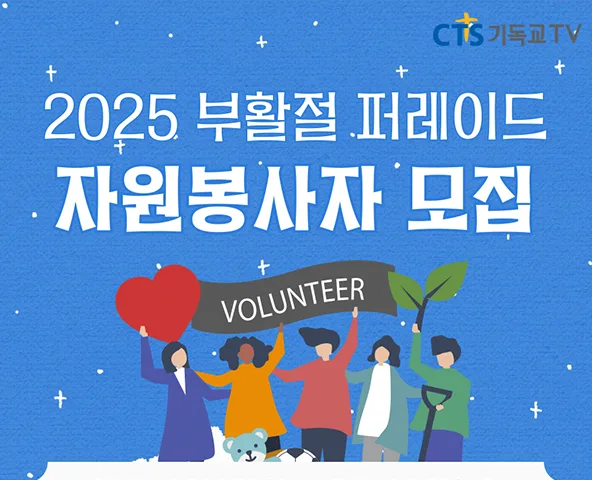 CTS 기독교TV

2025 부활절 퍼레이드

자원봉사자 모집

VOLUNTEER